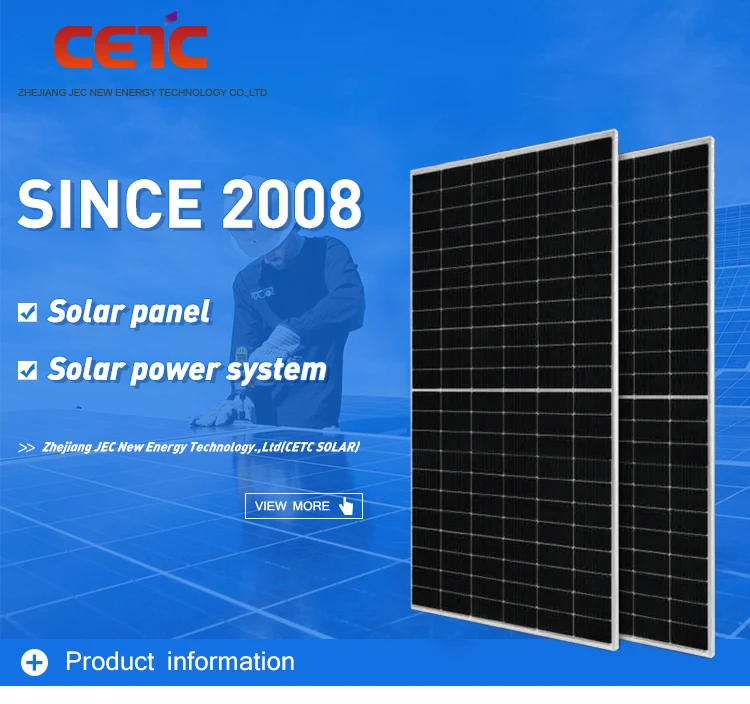 CETC

ZHEJIANG JEC NEW ENERGY TECHNOLOGY CO.,LTD

SINCE 2008

Solar panel

Solar power system

>> Zhejiang JEC New Energy Technology.,Ltd(CETC SOLAR)

VIEW MORE

Product information